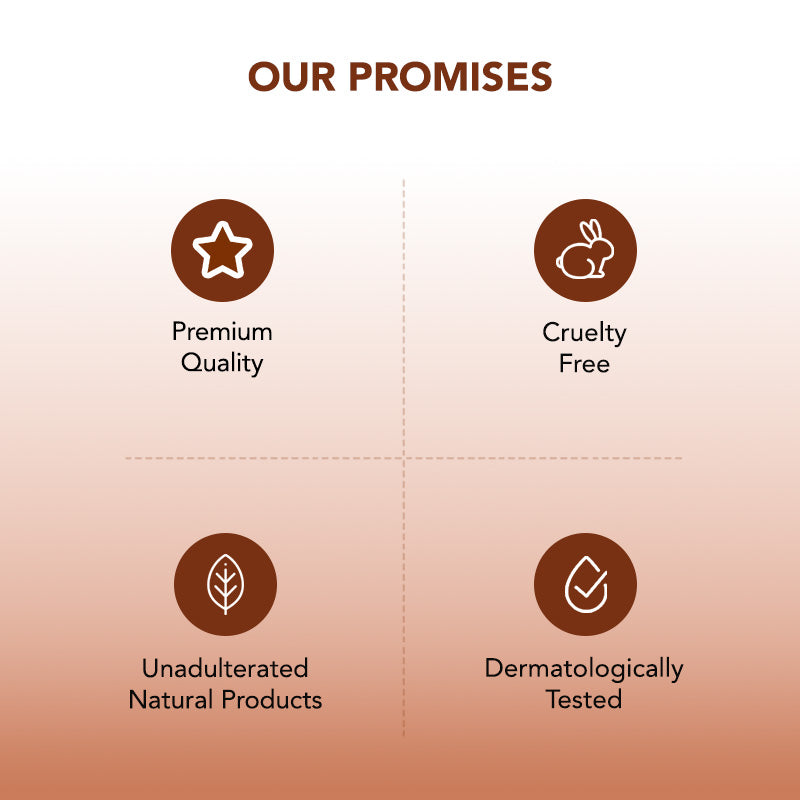 OUR PROMISES

Premium Quality

Cruelty Free

Unadulterated Natural Products

Dermatologically Tested